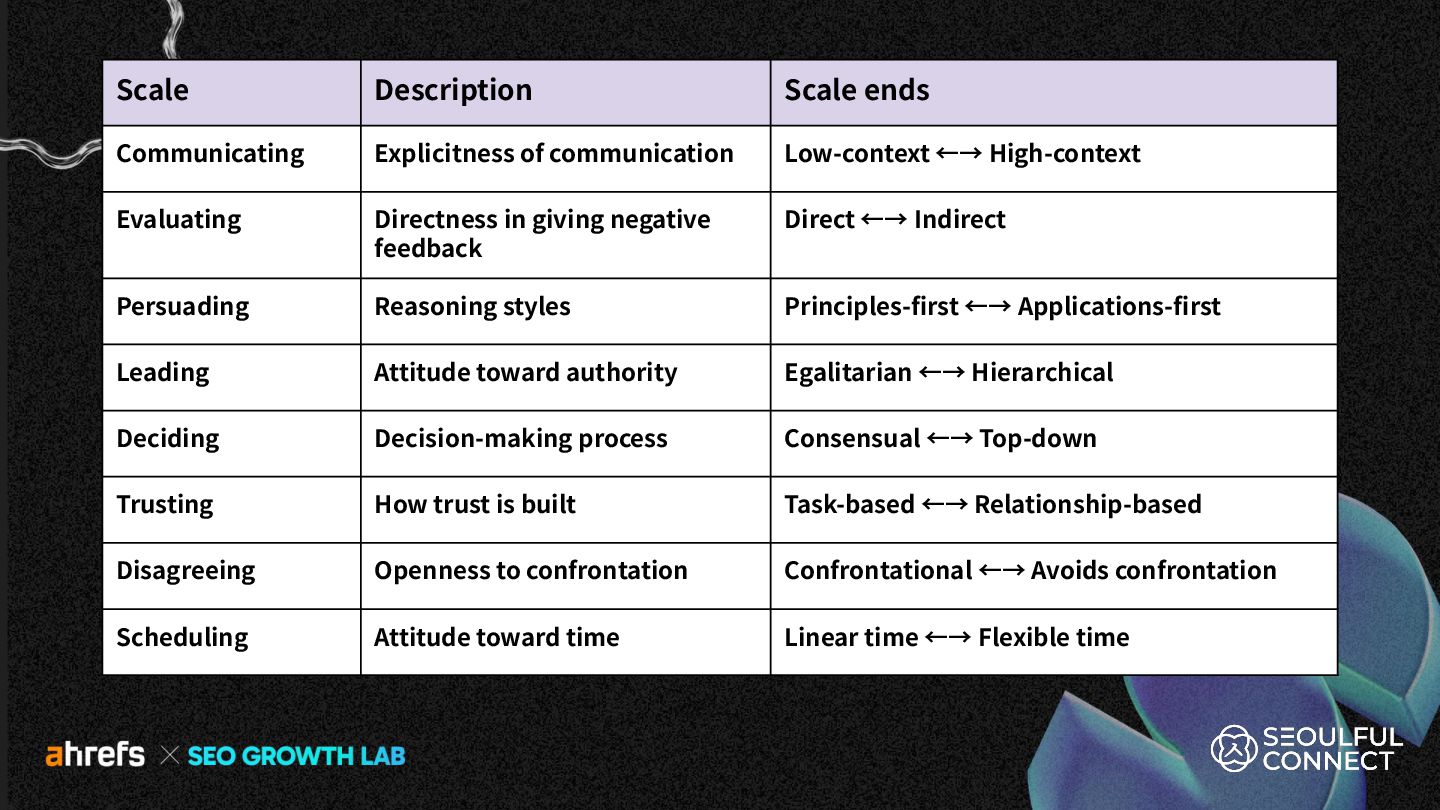 | Scale | Description | Scale ends |
|---|---|---|
| Communicating | Explicitness of communication | Low-context ←→ High-context |
| Evaluating | Directness in giving negative feedback | Direct ←→ Indirect |
| Persuading | Reasoning styles | Principles-first ←→ Applications-first |
| Leading | Attitude toward authority | Egalitarian ←→ Hierarchical |
| Deciding | Decision-making process | Consensual ←→ Top-down |
| Trusting | How trust is built | Task-based ←→ Relationship-based |
| Disagreeing | Openness to confrontation | Confrontational ←→ Avoids confrontation |
| Scheduling | Attitude toward time | Linear time ←→ Flexible time |

ahrefs × SEO GROWTH LAB

SEOULFUL CONNECT